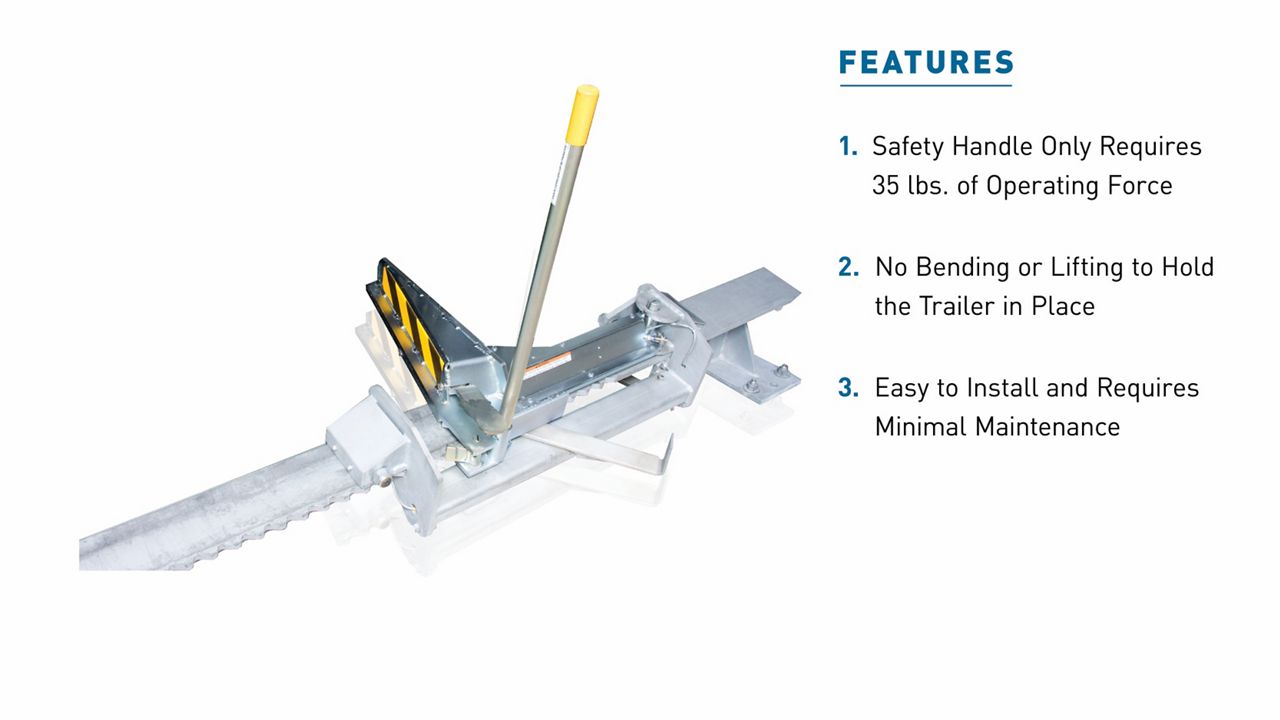 FEATURES

1. Safety Handle Only Requires 35 lbs. of Operating Force

2. No Bending or Lifting to Hold the Trailer in Place

3. Easy to Install and Requires Minimal Maintenance